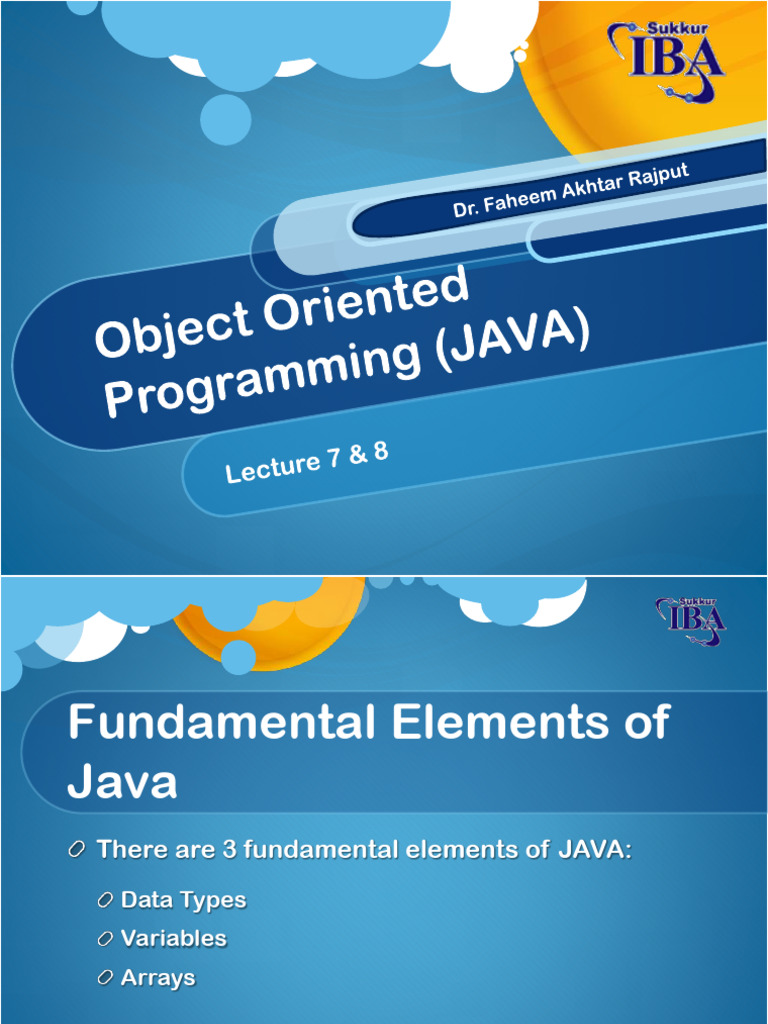 Sukkur IBA

Dr. Faheem Akhtar Rajput

Object Oriented Programming (JAVA)

Lecture 7 & 8

Sukkur IBA

Fundamental Elements of Java

There are 3 fundamental elements of JAVA:

Data Types

Variables

Arrays